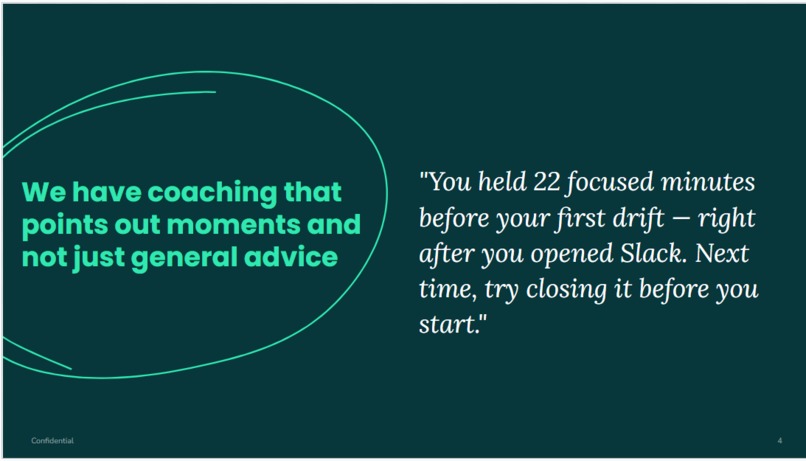 We have coaching that points out moments and not just general advice

"You held 22 focused minutes before your first drift — right after you opened Slack. Next time, try closing it before you start."

Confidential

4